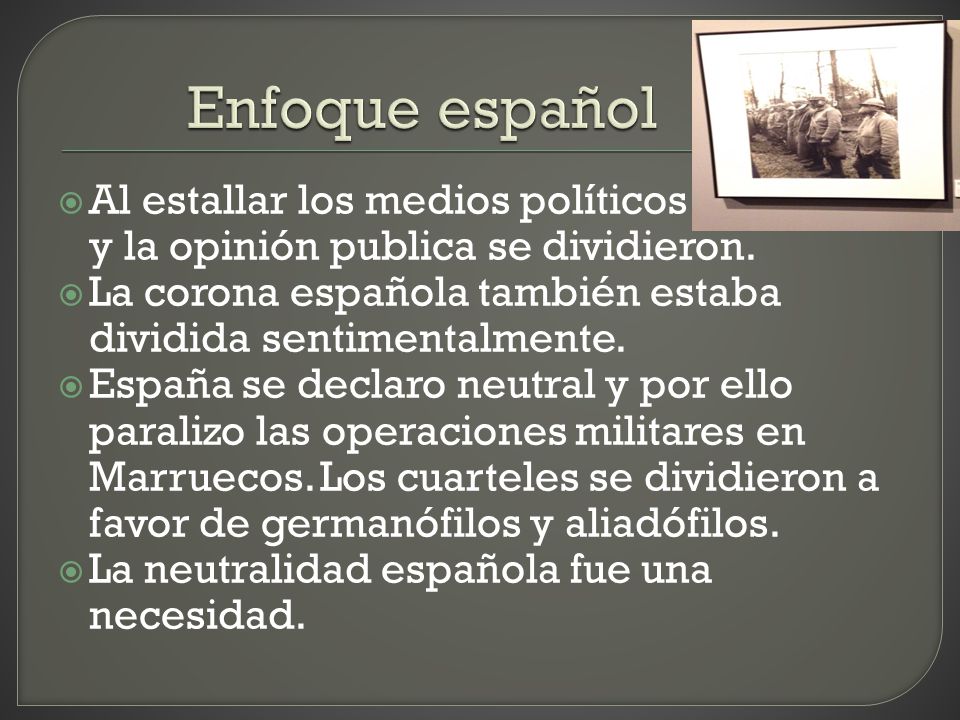 Enfoque español

Al estallar los medios políticos y la opinión publica se dividieron.

La corona española también estaba dividida sentimentalmente.

España se declaro neutral y por ello paralizo las operaciones militares en Marruecos. Los cuarteles se dividieron a favor de germanófilos y aliadófilos.

La neutralidad española fue una necesidad.